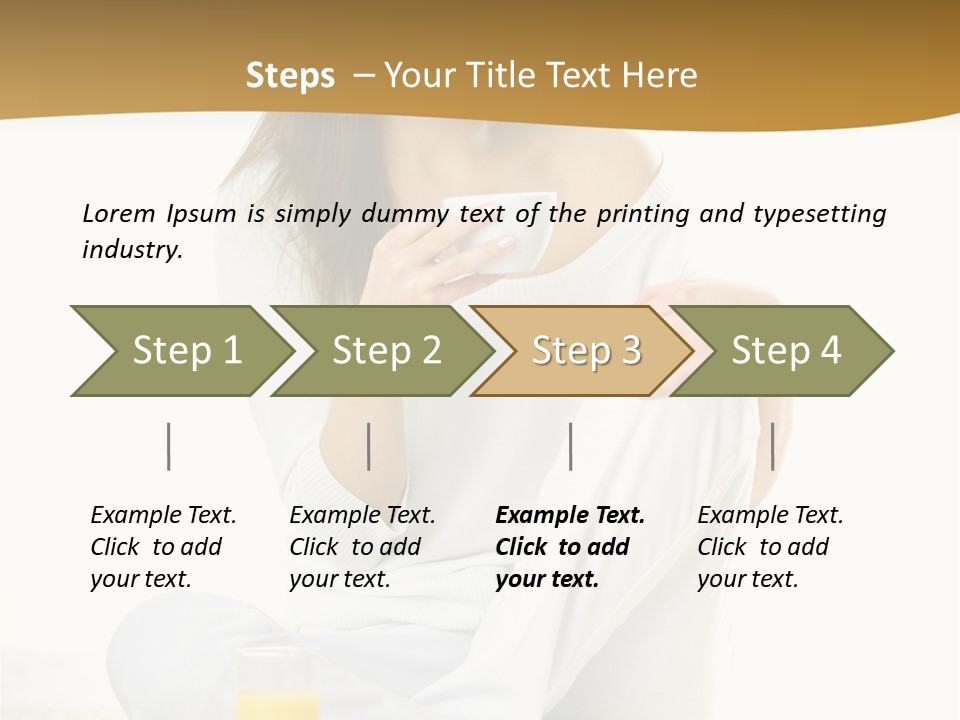 Steps – Your Title Text Here

Lorem Ipsum is simply dummy text of the printing and typesetting industry.

Step 1

Step 2

Step 3

Step 4

Example Text. Click to add your text.

Example Text. Click to add your text.

Example Text. Click to add your text.

Example Text. Click to add your text.